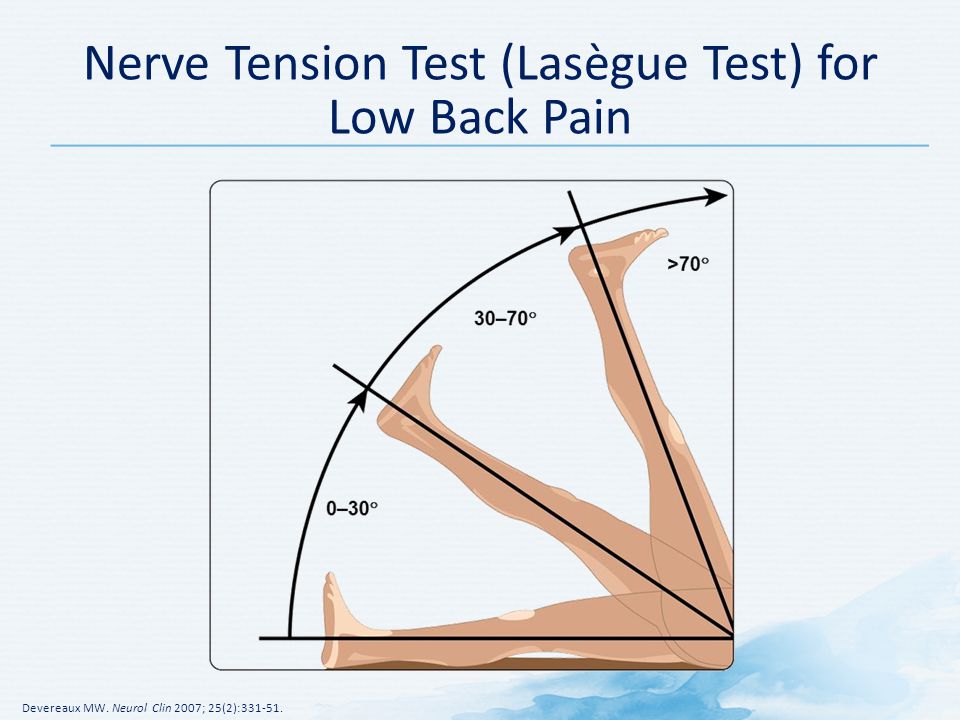 Nerve Tension Test (Lasègue Test) for Low Back Pain

>70°

30–70°

0–30°

Devereaux MW. Neurol Clin 2007; 25(2):331-51.